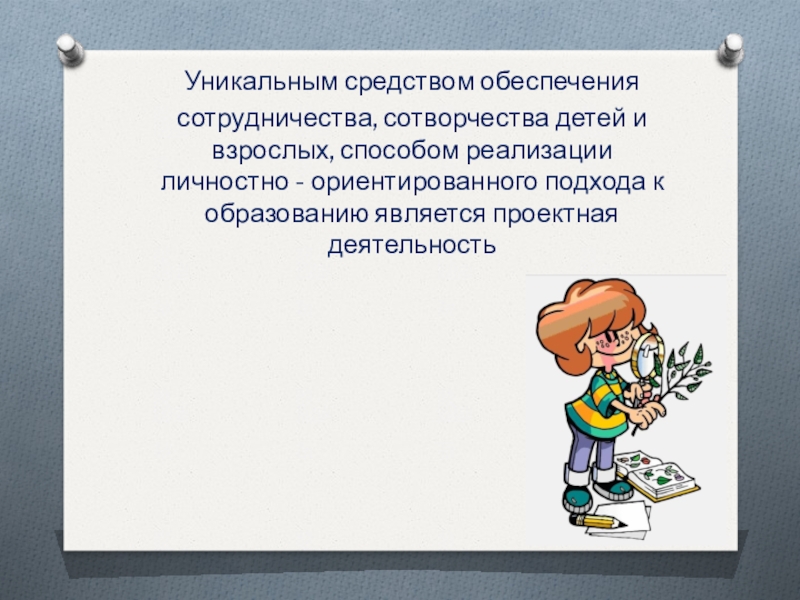 Уникальным средством обеспечения сотрудничества, сотворчества детей и взрослых, способом реализации личностно - ориентированного подхода к образованию является проектная деятельность